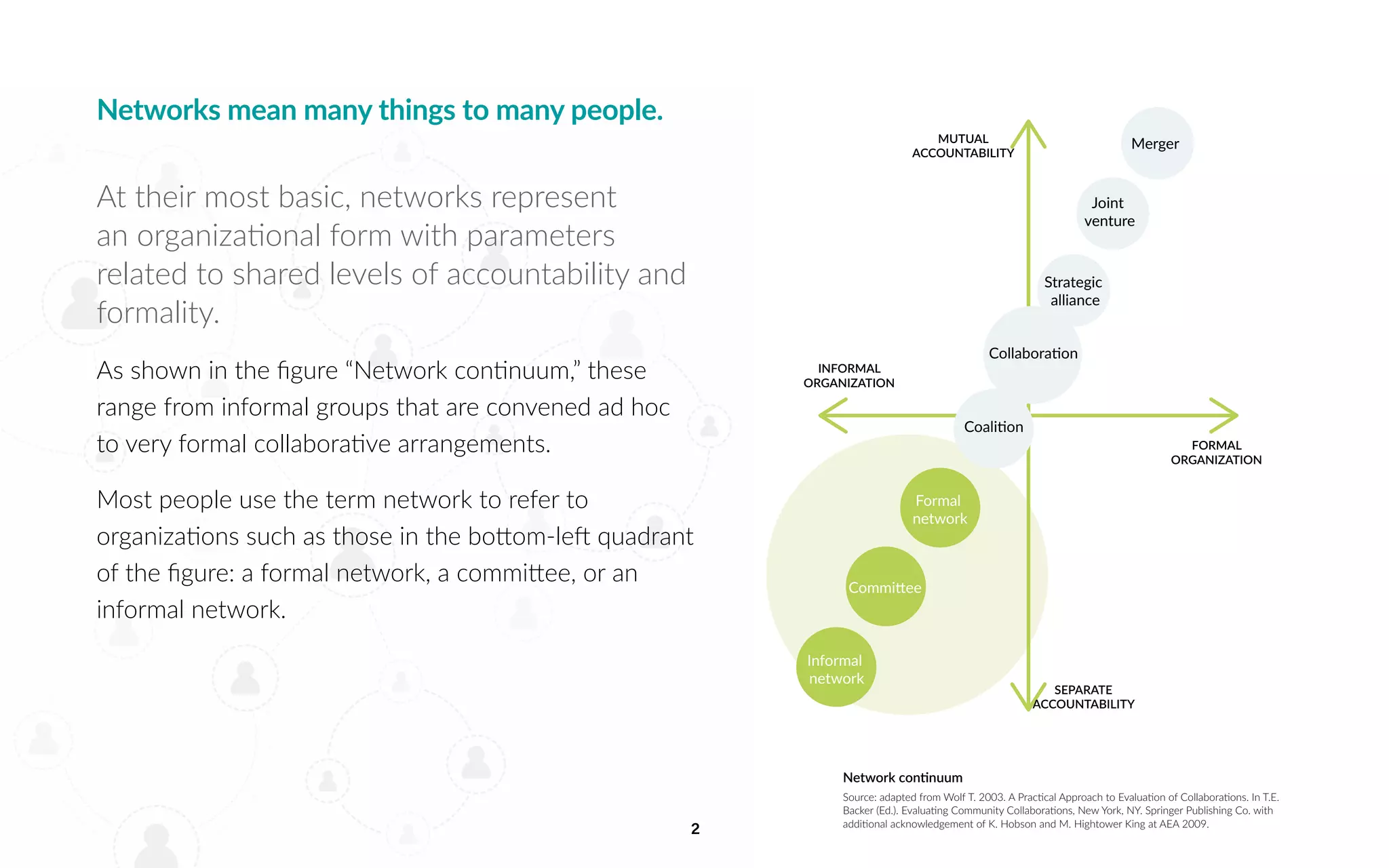 Networks mean many things to many people.

At their most basic, networks represent an organizational form with parameters related to shared levels of accountability and formality.

As shown in the figure “Network continuum,” these range from informal groups that are convened ad hoc to very formal collaborative arrangements.

Most people use the term network to refer to organizations such as those in the bottom-left quadrant of the figure: a formal network, a committee, or an informal network.

MUTUAL ACCOUNTABILITY

Merger

Joint venture

Strategic alliance

Collaboration

INFORMAL ORGANIZATION

Coalition

FORMAL ORGANIZATION

Formal network

Committee

Informal network

SEPARATE ACCOUNTABILITY

Network continuum

Source: adapted from Wolf T. 2003. A Practical Approach to Evaluation of Collaborations. In T.E. Backer (Ed.). Evaluating Community Collaborations, New York, NY. Springer Publishing Co. with additional acknowledgement of K. Hobson and M. Hightower King at AEA 2009.

2